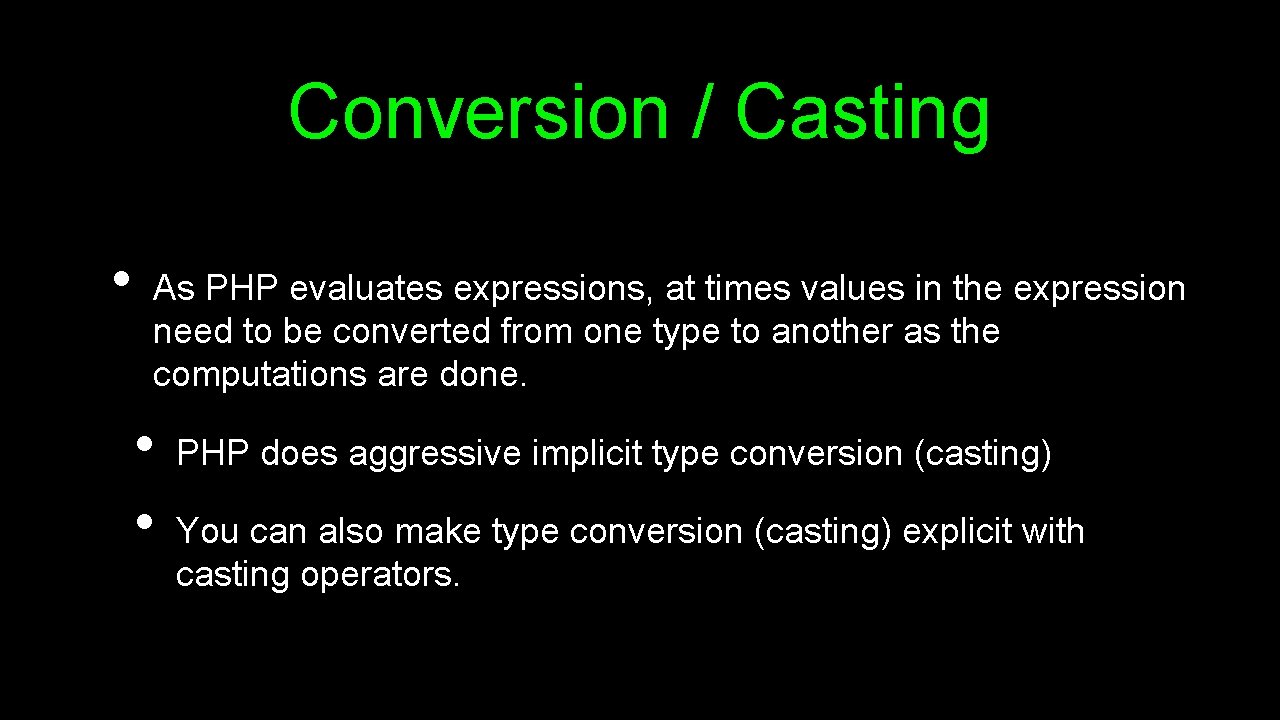 Conversion / Casting

• As PHP evaluates expressions, at times values in the expression need to be converted from one type to another as the computations are done.

• PHP does aggressive implicit type conversion (casting)

• You can also make type conversion (casting) explicit with casting operators.